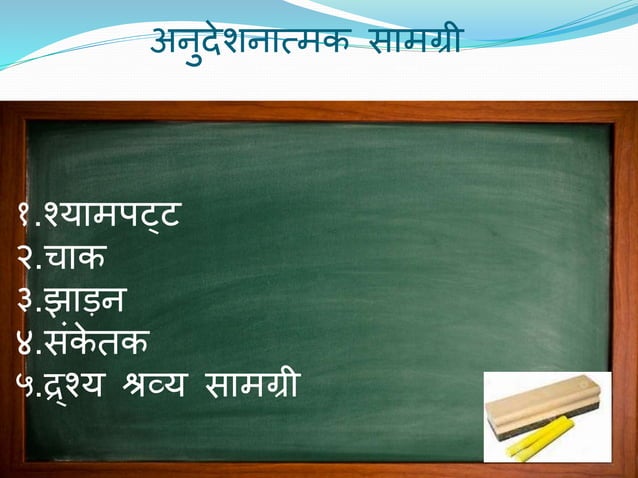 अनुदेशनात्मक सामग्री

१.श्यामपट्ट
२.चाक
३.झाड़न
४.संकेतक
५.द्र्श्य श्रव्य सामग्री